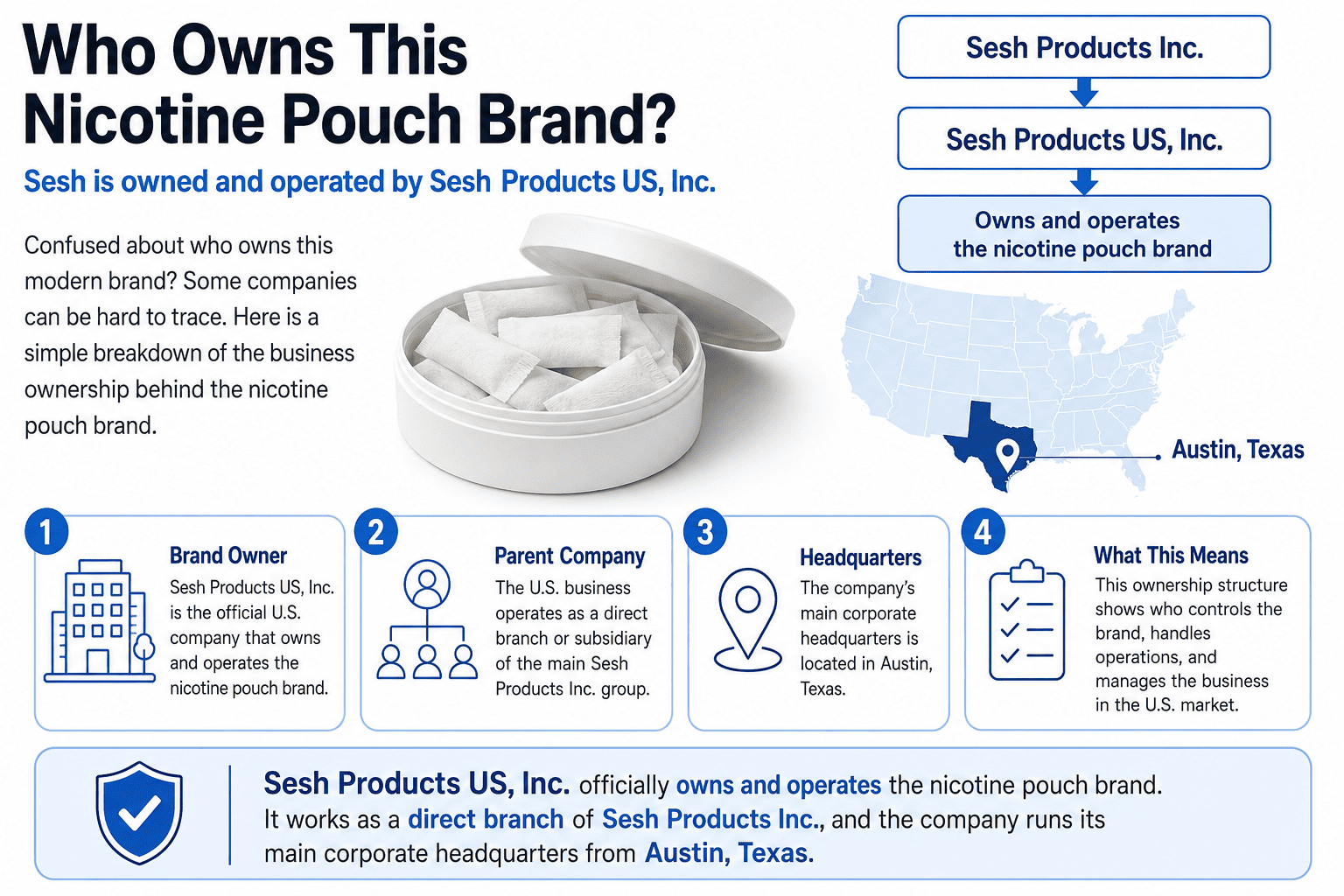 Who Owns This Nicotine Pouch Brand?

Sesh is owned and operated by Sesh Products US, Inc.

Confused about who owns this modern brand? Some companies can be hard to trace. Here is a simple breakdown of the business ownership behind the nicotine pouch brand.

Sesh Products Inc.

Sesh Products US, Inc.

Owns and operates the nicotine pouch brand

Austin, Texas

1
Brand Owner
Sesh Products US, Inc. is the official U.S. company that owns and operates the nicotine pouch brand.

2
Parent Company
The U.S. business operates as a direct branch or subsidiary of the main Sesh Products Inc. group.

3
Headquarters
The company's main corporate headquarters is located in Austin, Texas.

4
What This Means
This ownership structure shows who controls the brand, handles operations, and manages the business in the U.S. market.

Sesh Products US, Inc. officially owns and operates the nicotine pouch brand. It works as a direct branch of Sesh Products Inc., and the company runs its main corporate headquarters from Austin, Texas.